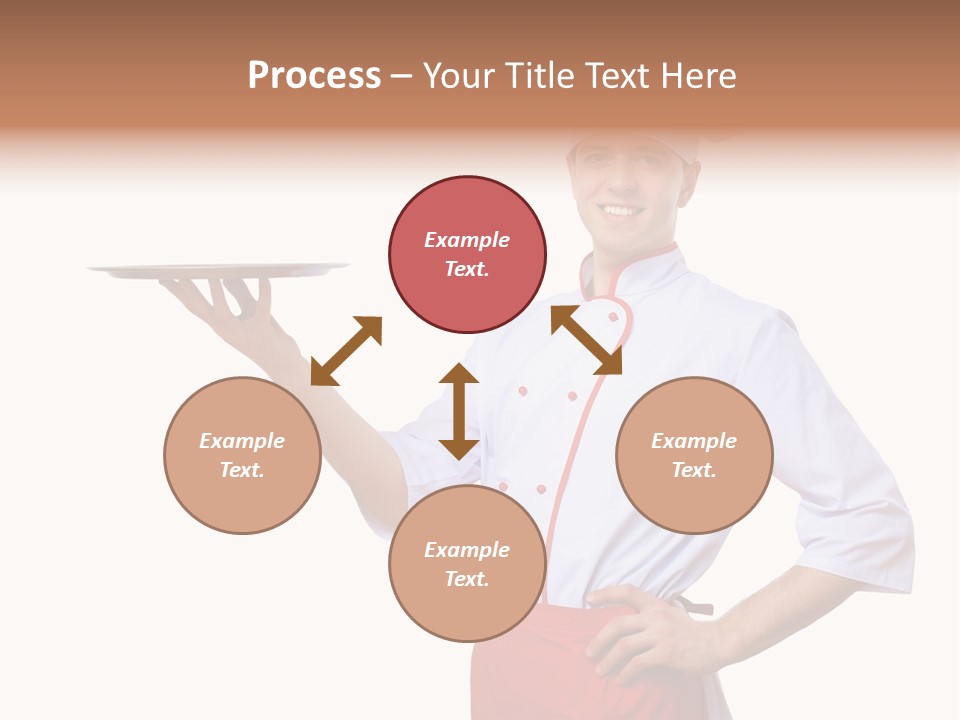 Process – Your Title Text Here

Example Text.

Example Text.

Example Text.

Example Text.